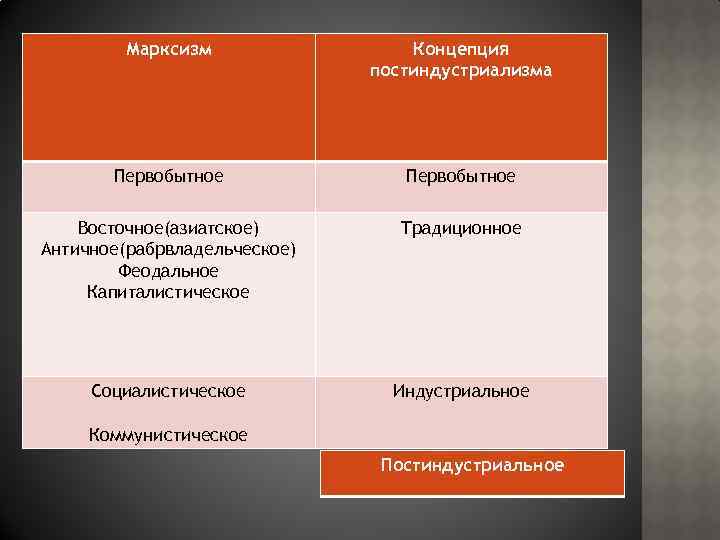 | Марксизм | Концепция постиндустриализма |
|---|---|
| Первобытное | Первобытное |
| Восточное(азиатское) Античное(рабрвладельческое) Феодальное Капиталистическое | Традиционное |
| Социалистическое Коммунистическое | Индустриальное |

Постиндустриальное